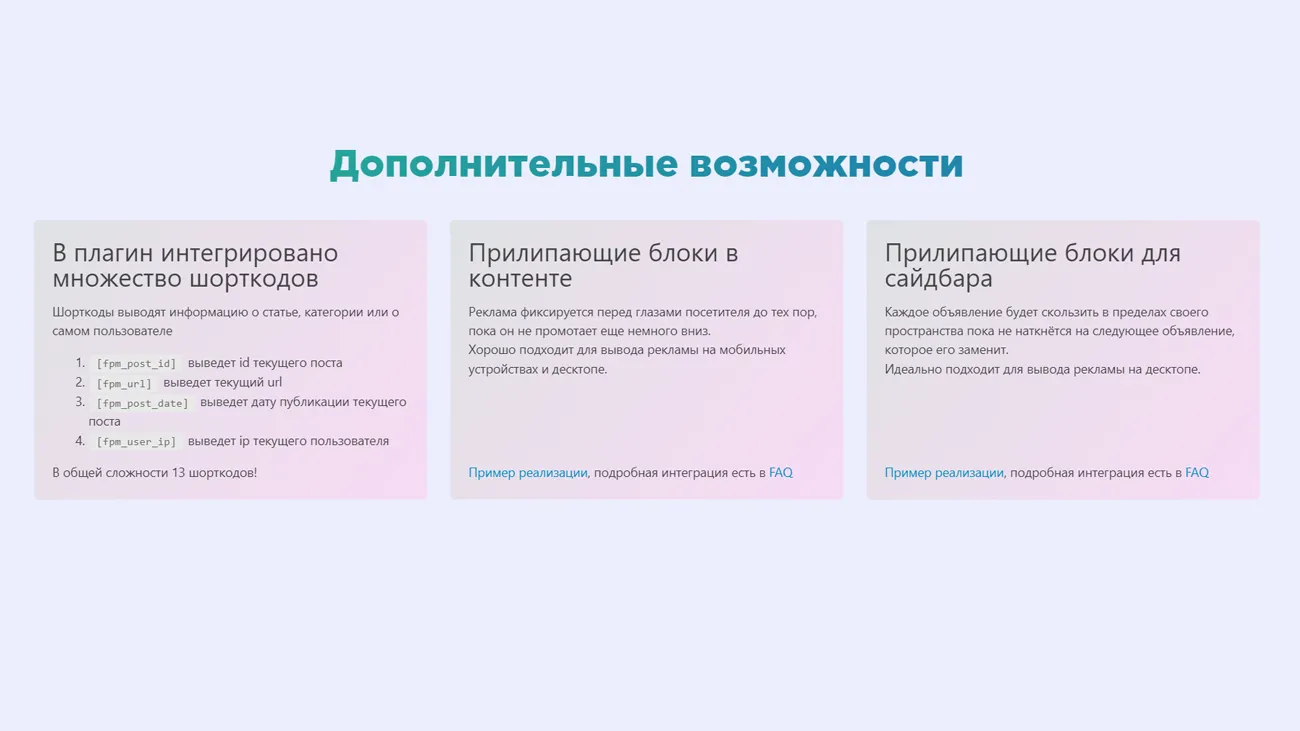 Дополнительные возможности

В плагин интегрировано множество шорткодов

Шорткоды выводят информацию о статье, категории или о самом пользователе

1. [fpm_post_id] выведет id текущего поста
2. [fpm_url] выведет текущий url
3. [fpm_post_date] выведет дату публикации текущего поста
4. [fpm_user_ip] выведет ip текущего пользователя

В общей сложности 13 шорткодов!

Прилипающие блоки в контенте

Реклама фиксируется перед глазами посетителя до тех пор, пока он не промотает еще немного вниз.
Хорошо подходит для вывода рекламы на мобильных устройствах и десктопе.

Пример реализации, подробная интеграция есть в FAQ

Прилипающие блоки для сайдбара

Каждое объявление будет скользить в пределах своего пространства пока не наткнётся на следующее объявление, которое его заменит.
Идеально подходит для вывода рекламы на десктопе.

Пример реализации, подробная интеграция есть в FAQ